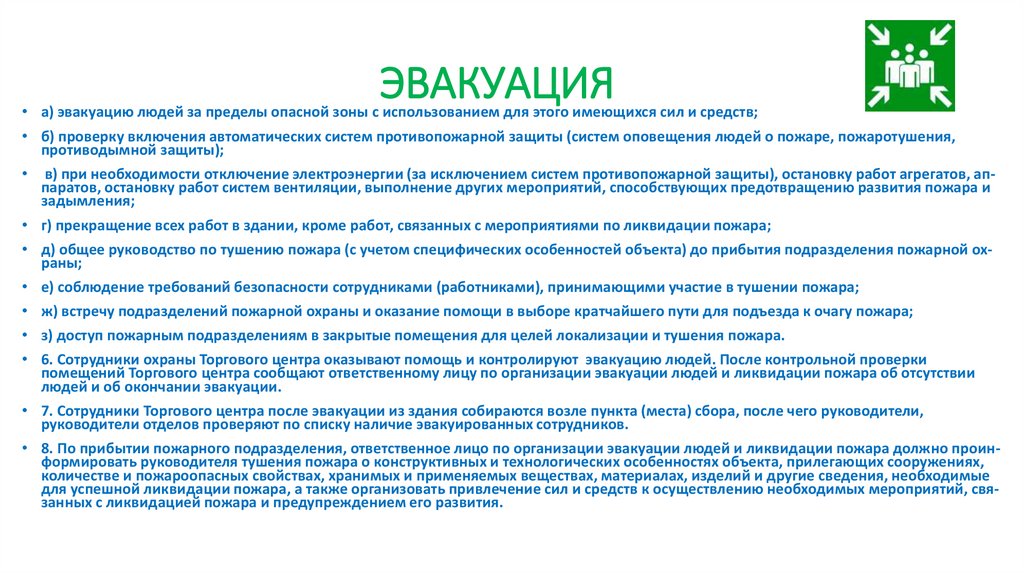 ЭВАКУАЦИЯ

• а) эвакуацию людей за пределы опасной зоны с использованием для этого имеющихся сил и средств;

• б) проверку включения автоматических систем противопожарной защиты (систем оповещения людей о пожаре, пожаротушения, противодымной защиты);

• в) при необходимости отключение электроэнергии (за исключением систем противопожарной защиты), остановку работ агрегатов, аппаратов, остановку работ систем вентиляции, выполнение других мероприятий, способствующих предотвращению развития пожара и задымления;

• г) прекращение всех работ в здании, кроме работ, связанных с мероприятиями по ликвидации пожара;

• д) общее руководство по тушению пожара (с учетом специфических особенностей объекта) до прибытия подразделения пожарной охраны;

• е) соблюдение требований безопасности сотрудниками (работниками), принимающими участие в тушении пожара;

• ж) встречу подразделений пожарной охраны и оказание помощи в выборе кратчайшего пути для подъезда к очагу пожара;

• з) доступ пожарным подразделениям в закрытые помещения для целей локализации и тушения пожара.

• 6. Сотрудники охраны Торгового центра оказывают помощь и контролируют эвакуацию людей. После контрольной проверки помещений Торгового центра сообщают ответственному лицу по организации эвакуации людей и ликвидации пожара об отсутствии людей и об окончании эвакуации.

• 7. Сотрудники Торгового центра после эвакуации из здания собираются возле пункта (места) сбора, после чего руководители, руководители отделов проверяют по списку наличие эвакуированных сотрудников.

• 8. По прибытии пожарного подразделения, ответственное лицо по организации эвакуации людей и ликвидации пожара должно проинформировать руководителя тушения пожара о конструктивных и технологических особенностях объекта, прилегающих сооружениях, количестве и пожароопасных свойствах, хранимых и применяемых веществах, материалах, изделий и другие сведения, необходимые для успешной ликвидации пожара, а также организовать привлечение сил и средств к осуществлению необходимых мероприятий, связанных с ликвидацией пожара и предупреждением его развития.